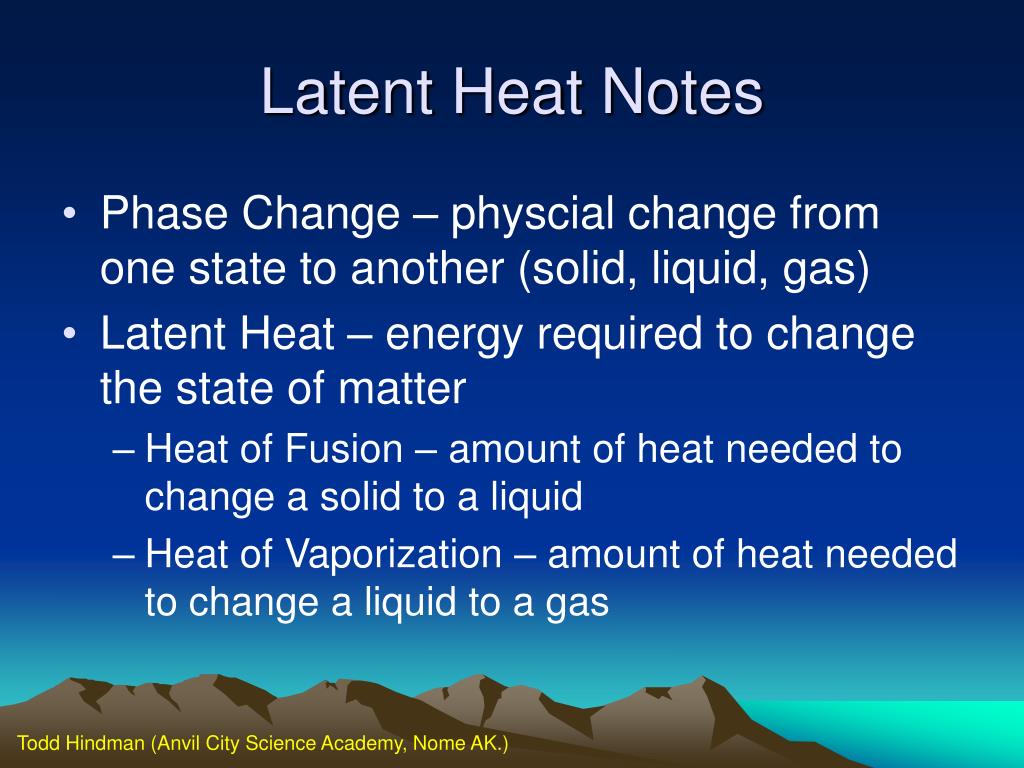 Latent Heat Notes

• Phase Change – physcial change from one state to another (solid, liquid, gas)
• Latent Heat – energy required to change the state of matter
– Heat of Fusion – amount of heat needed to change a solid to a liquid
– Heat of Vaporization – amount of heat needed to change a liquid to a gas

Todd Hindman (Anvil City Science Academy, Nome AK.)